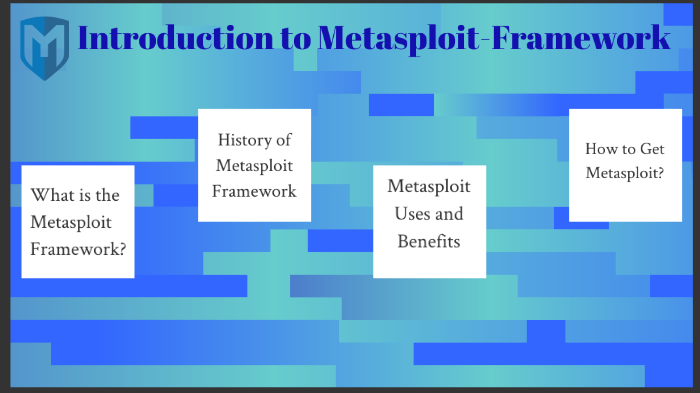 Introduction to Metasploit-Framework

What is the Metasploit Framework?

History of Metasploit Framework

Metasploit Uses and Benefits

How to Get Metasploit?